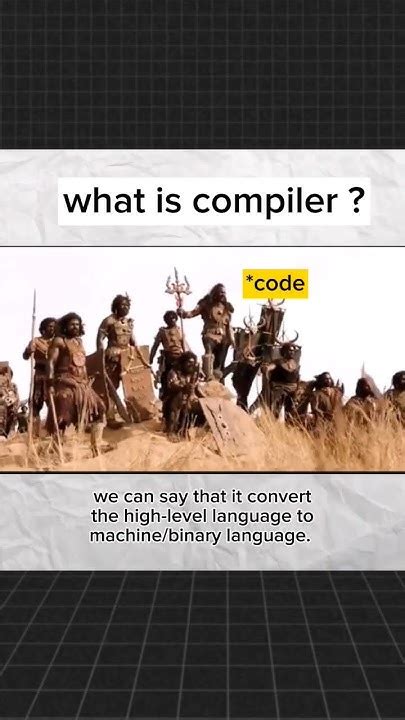 what is compiler ?

*code

we can say that it convert the high-level language to machine/binary language.